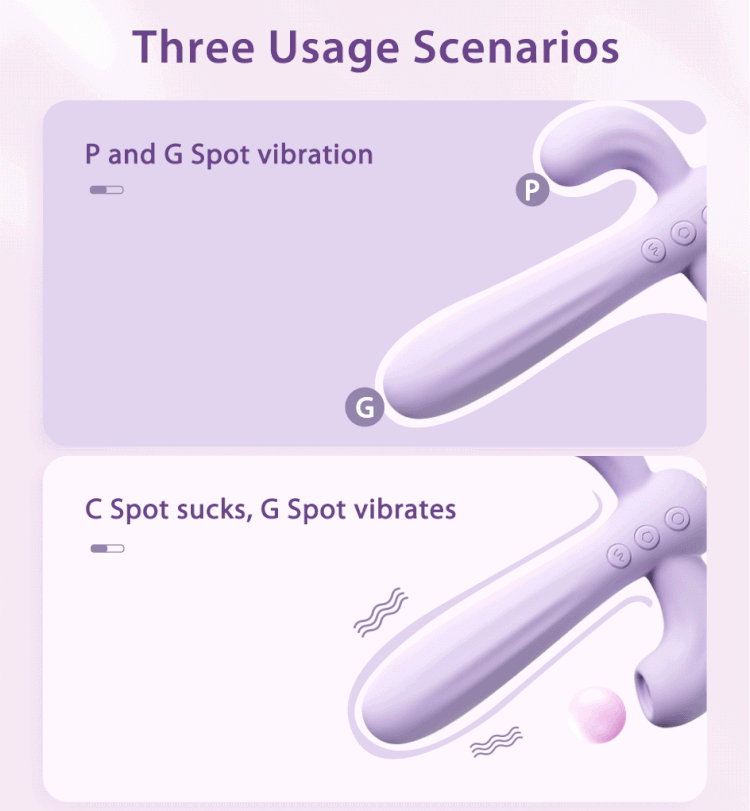 Three Usage Scenarios

P and G Spot vibration

P

G

C Spot sucks, G Spot vibrates